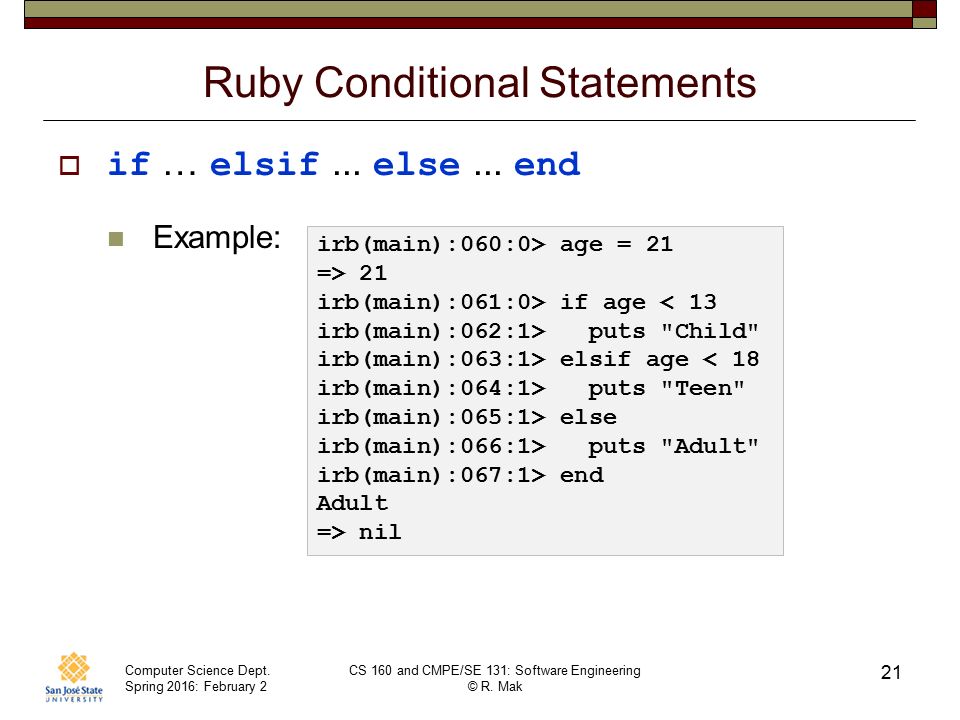 Ruby Conditional Statements

if … elsif ... else ... end

Example:

irb(main):060:0> age = 21
=> 21
irb(main):061:0> if age < 13
irb(main):062:1>   puts "Child"
irb(main):063:1> elsif age < 18
irb(main):064:1>   puts "Teen"
irb(main):065:1> else
irb(main):066:1>   puts "Adult"
irb(main):067:1> end
Adult
=> nil

San José State UNIVERSITY

Computer Science Dept.
Spring 2016: February 2

CS 160 and CMPE/SE 131: Software Engineering
© R. Mak

21